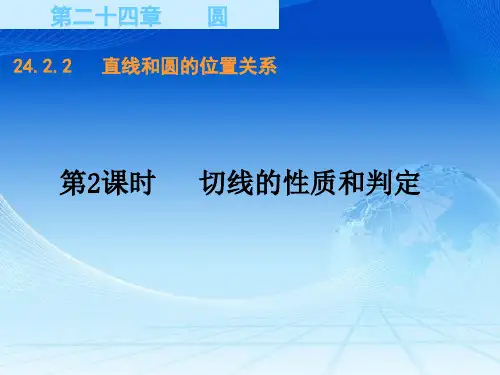 第二十四章　　圆

24.2.2　直线和圆的位置关系

第2课时　　切线的性质和判定